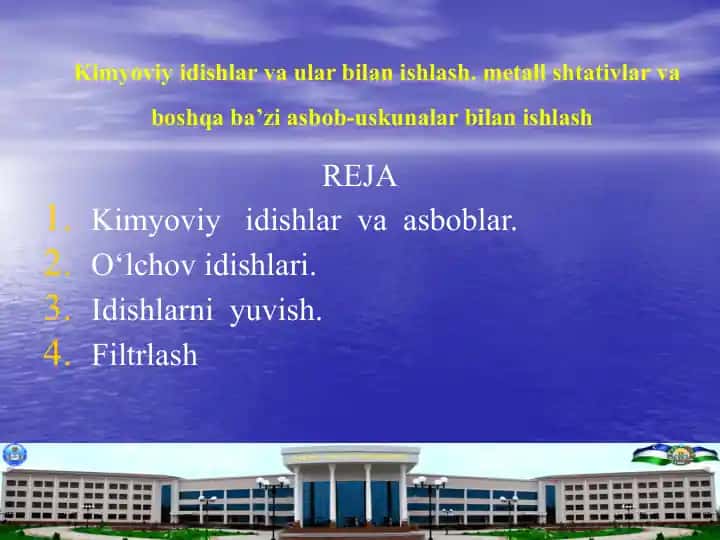 Kimyoviy idishlar va ular bilan ishlash. metall shtativlar va boshqa ba’zi asbob-uskunalar bilan ishlash

REJA

1. Kimyoviy idishlar va asboblar.
2. O‘lchov idishlari.
3. Idishlarni yuvish.
4. Filtrlash